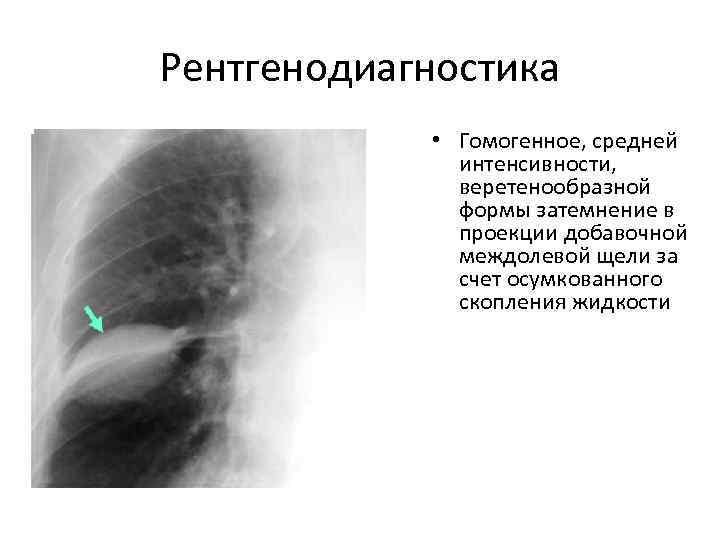 Рентгенодиагностика

• Гомогенное, средней интенсивности, веретенообразной формы затемнение в проекции добавочной междолевой щели за счет осумкованного скопления жидкости